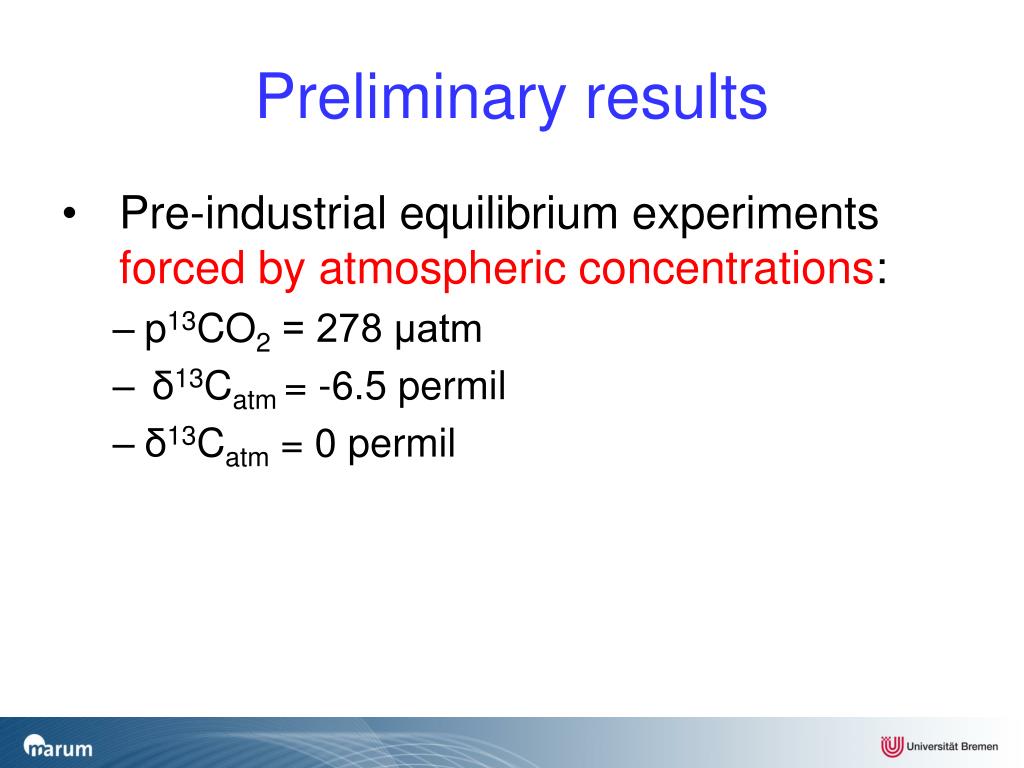 Preliminary results

• Pre-industrial equilibrium experiments forced by atmospheric concentrations:

– $p^{13}CO_2$ = 278 µatm

– $\delta^{13}C_{atm}$ = -6.5 permil

– $\delta^{13}C_{atm}$ = 0 permil

marum

Universität Bremen